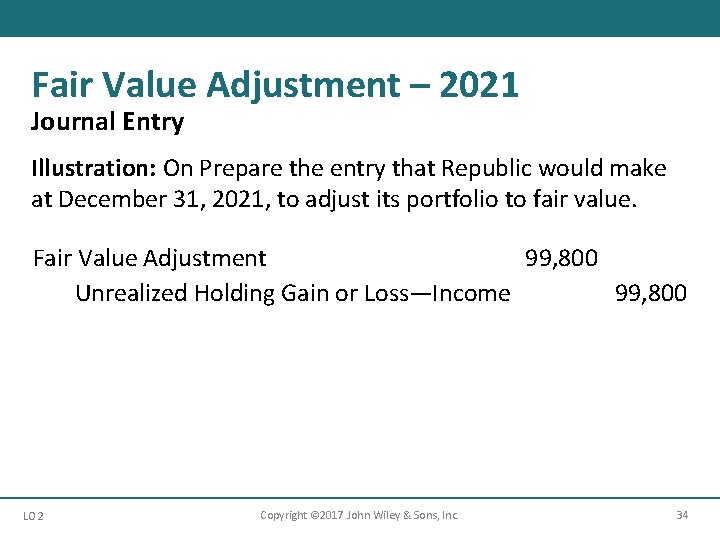 Fair Value Adjustment – 2021
Journal Entry

Illustration: On Prepare the entry that Republic would make at December 31, 2021, to adjust its portfolio to fair value.

| | | |
|---|---|---|
| Fair Value Adjustment | 99,800 | |
| Unrealized Holding Gain or Loss—Income | | 99,800 |

LO 2 Copyright ©2017 John Wiley & Sons, Inc. 34